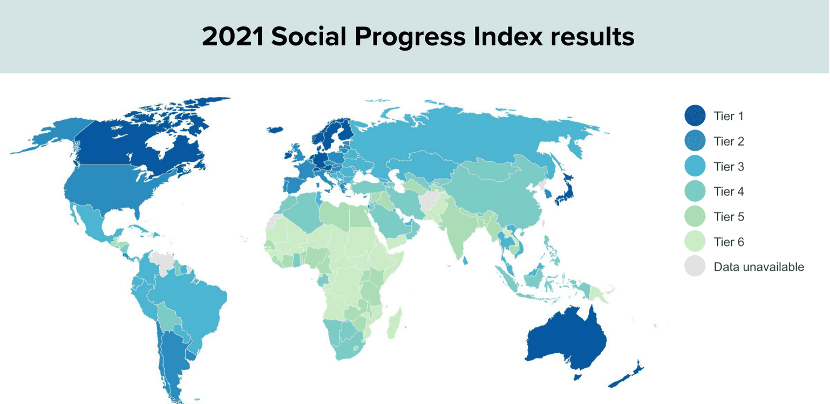 2021 Social Progress Index results

Tier 1
Tier 2
Tier 3
Tier 4
Tier 5
Tier 6
Data unavailable